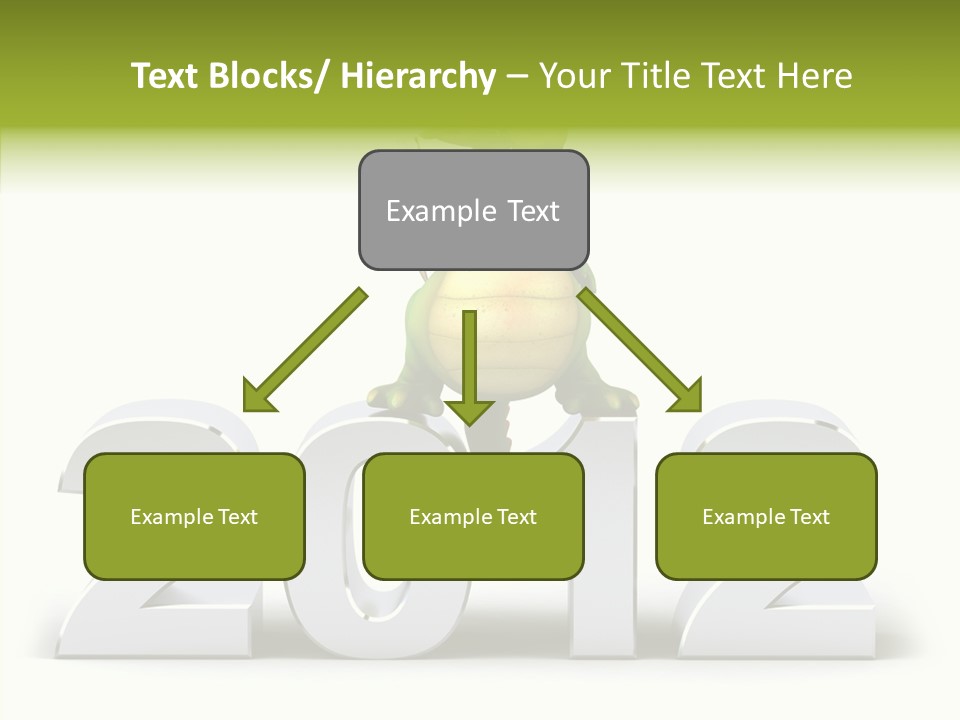 Text Blocks/ Hierarchy – Your Title Text Here

Example Text

Example Text

Example Text

Example Text

2012